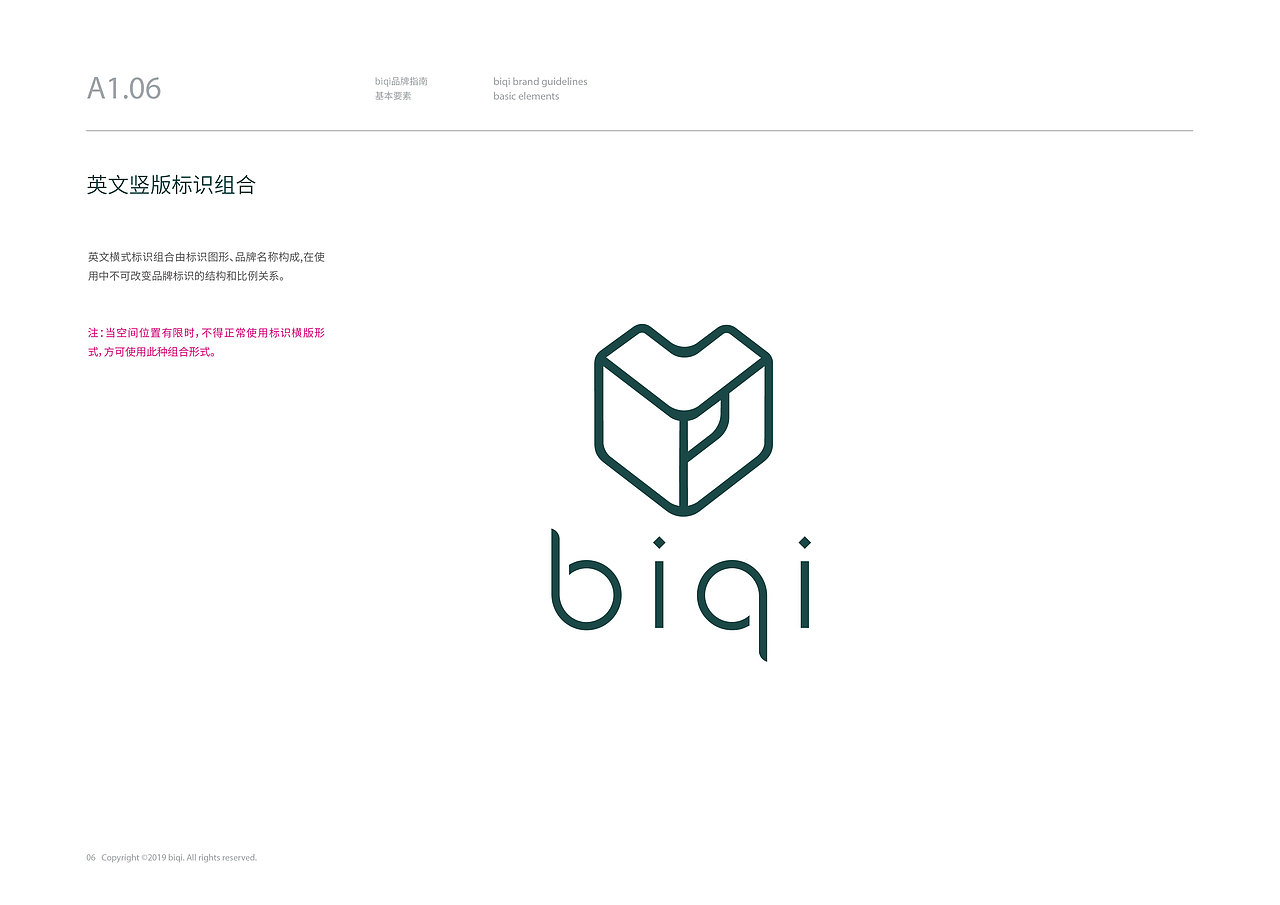 A1.06

biqi品牌指南
基本要素

biqi brand guidelines
basic elements

英文竖版标识组合

英文横式标识组合由标识图形、品牌名称构成,在使用中不可改变品牌标识的结构和比例关系。

注:当空间位置有限时,不得正常使用标识横版形式,方可使用此种组合形式。

biqi

06 Copyright ©2019 biqi. All rights reserved.